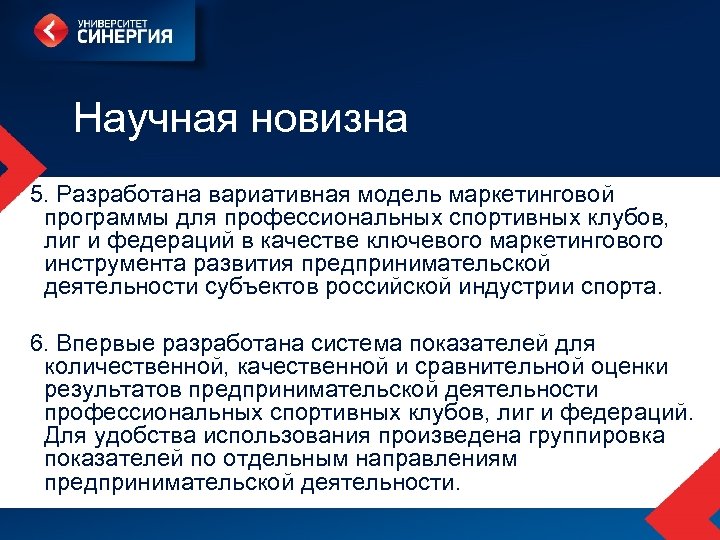 УНИВЕРСИТЕТ СИНЕРГИЯ

Научная новизна

5. Разработана вариативная модель маркетинговой программы для профессиональных спортивных клубов, лиг и федераций в качестве ключевого маркетингового инструмента развития предпринимательской деятельности субъектов российской индустрии спорта.

6. Впервые разработана система показателей для количественной, качественной и сравнительной оценки результатов предпринимательской деятельности профессиональных спортивных клубов, лиг и федераций. Для удобства использования произведена группировка показателей по отдельным направлениям предпринимательской деятельности.